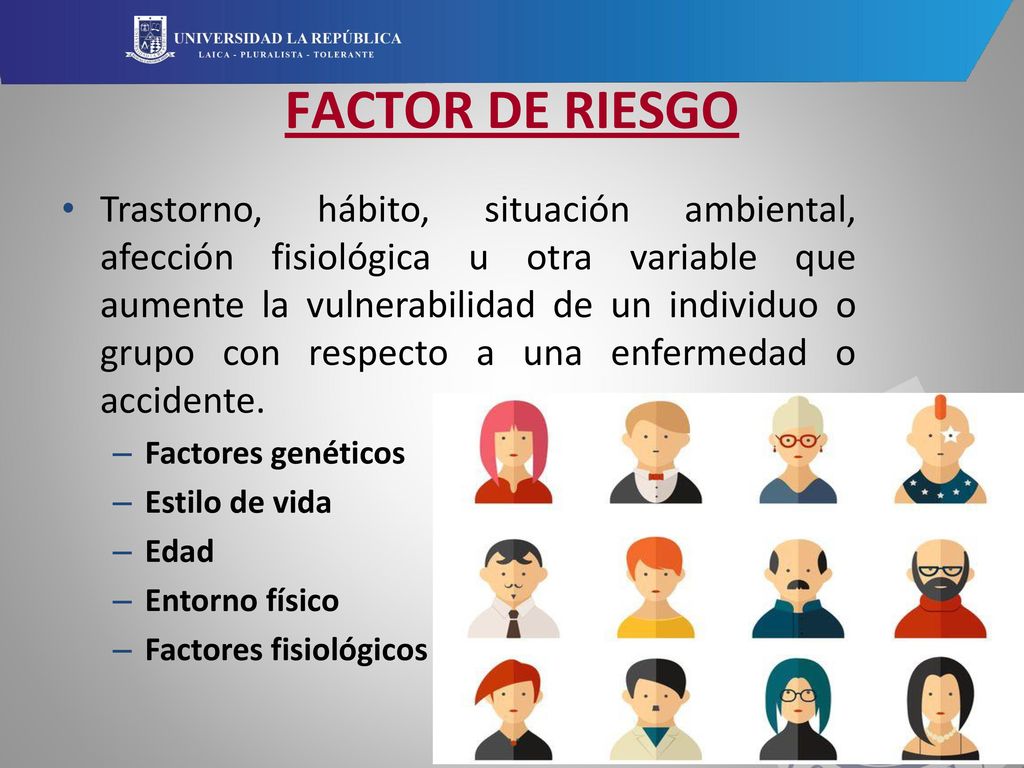 UNIVERSIDAD LA REPÚBLICA
LAICA - PLURALISTA - TOLERANTE

FACTOR DE RIESGO

• Trastorno, hábito, situación ambiental, afección fisiológica u otra variable que aumente la vulnerabilidad de un individuo o grupo con respecto a una enfermedad o accidente.
– Factores genéticos
– Estilo de vida
– Edad
– Entorno físico
– Factores fisiológicos